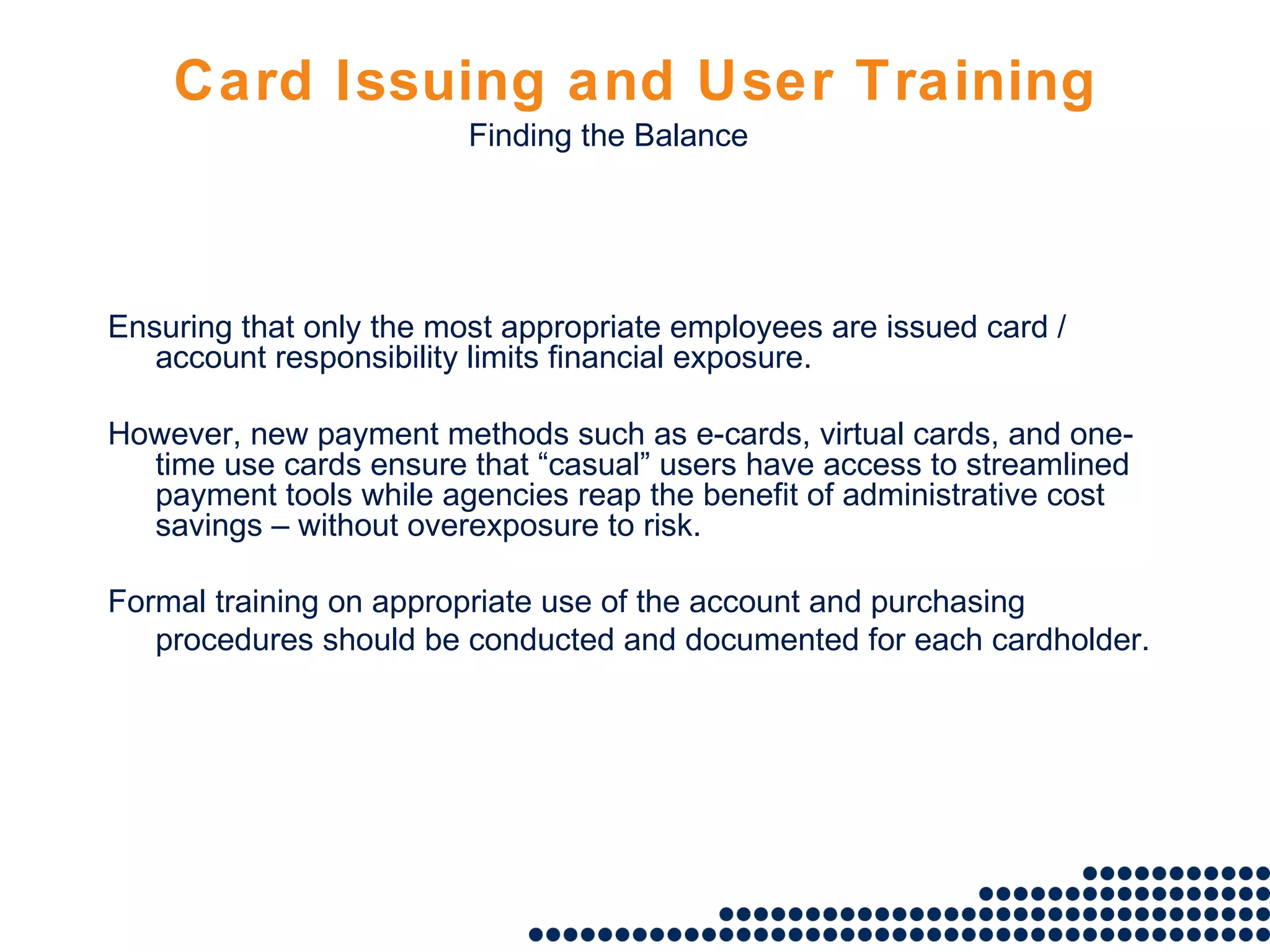 Card Issuing and User Training

Finding the Balance

Ensuring that only the most appropriate employees are issued card / account responsibility limits financial exposure.

However, new payment methods such as e-cards, virtual cards, and one-time use cards ensure that “casual” users have access to streamlined payment tools while agencies reap the benefit of administrative cost savings – without overexposure to risk.

Formal training on appropriate use of the account and purchasing procedures should be conducted and documented for each cardholder.